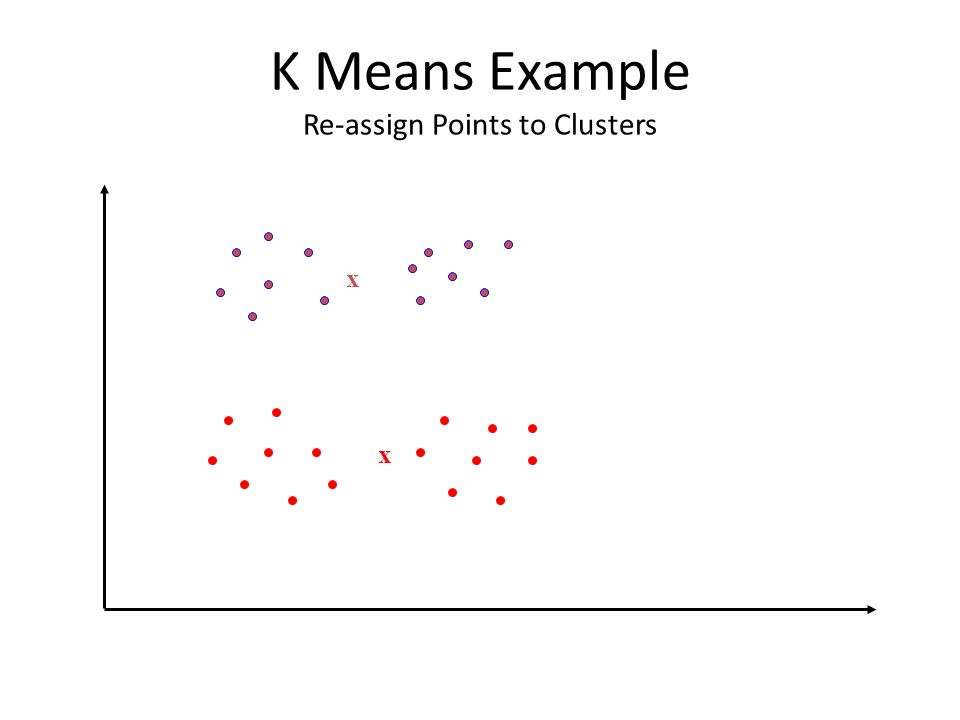 K Means Example
Re-assign Points to Clusters

x

x